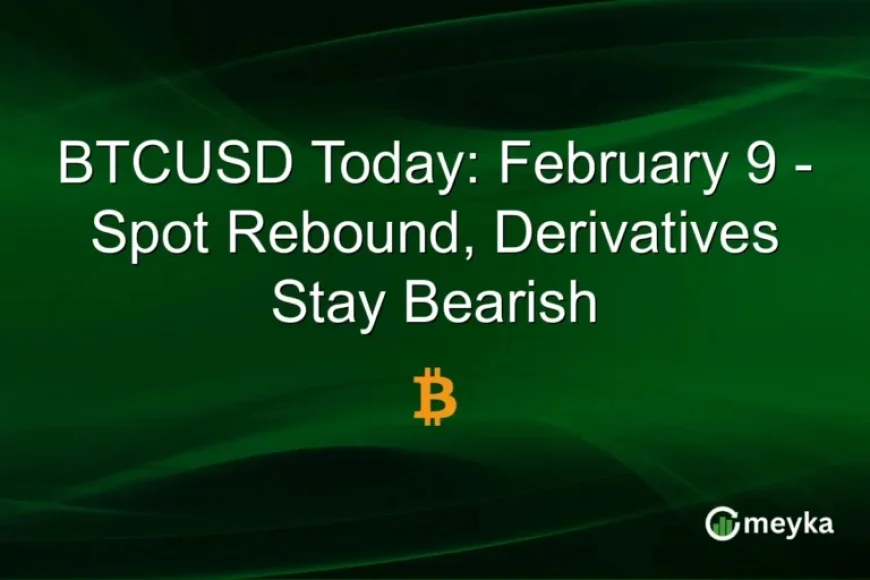 BTCUSD Today: February 9 - Spot Rebound, Derivatives Stay Bearish

₿

meyka